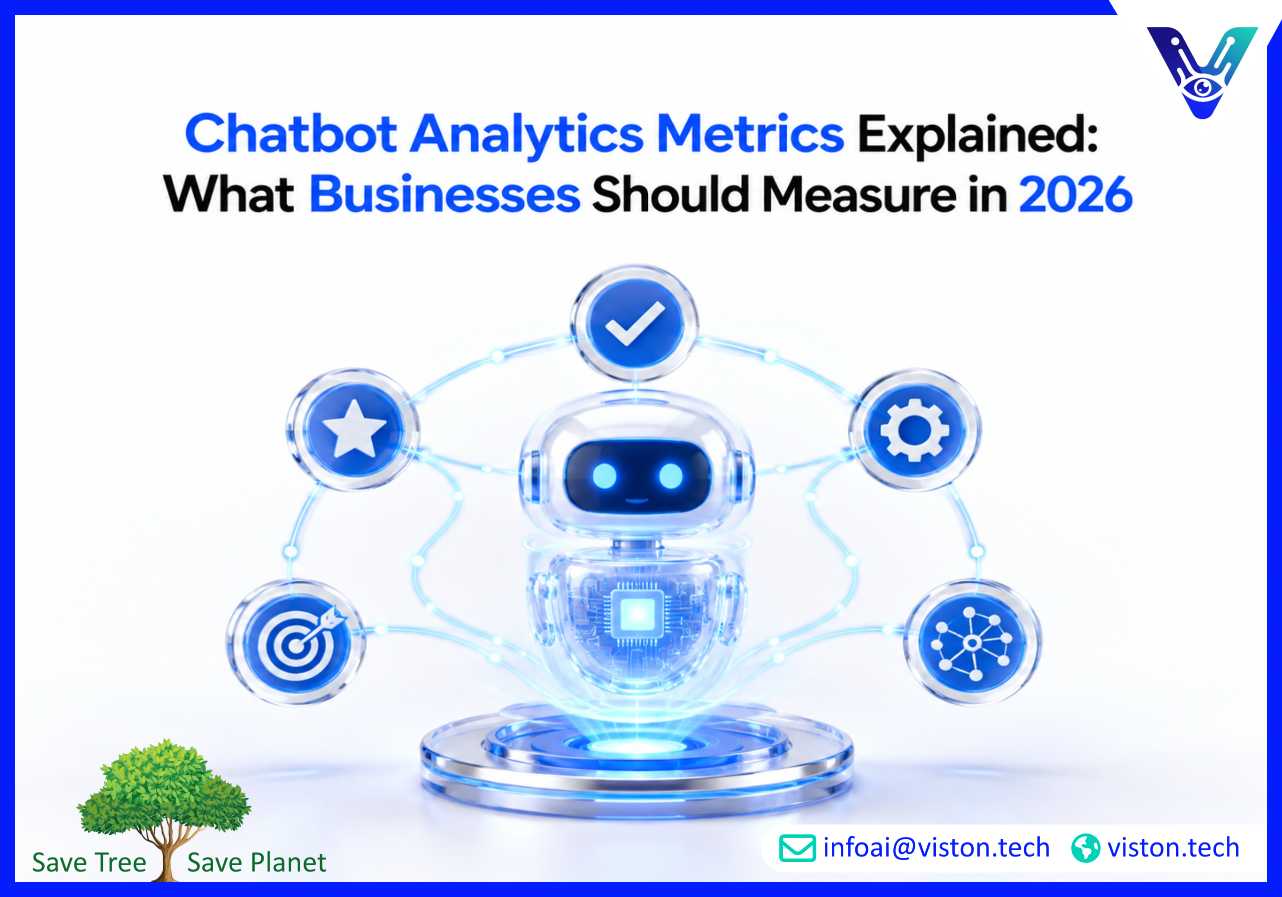 Chatbot Analytics Metrics Explained: What Businesses Should Measure in 2026

Save Tree Save Planet

infoai@viston.tech viston.tech